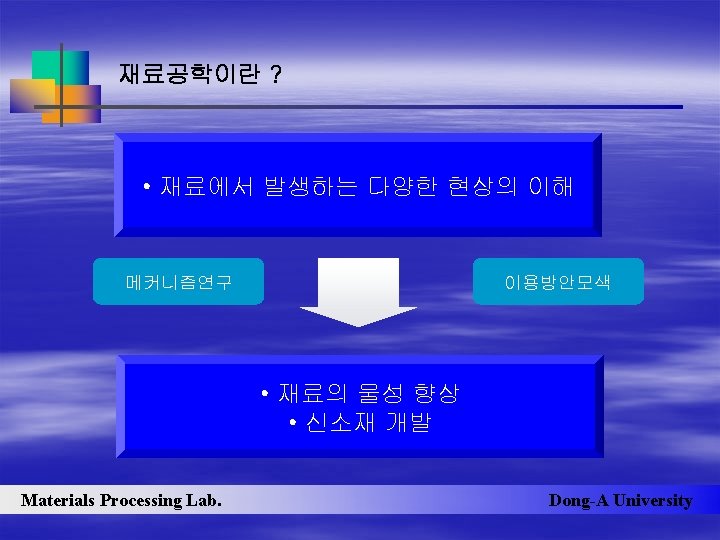 재료공학이란 ?

• 재료에서 발생하는 다양한 현상의 이해

메커니즘연구

이용방안모색

• 재료의 물성 향상
• 신소재 개발

Materials Processing Lab.

Dong-A University